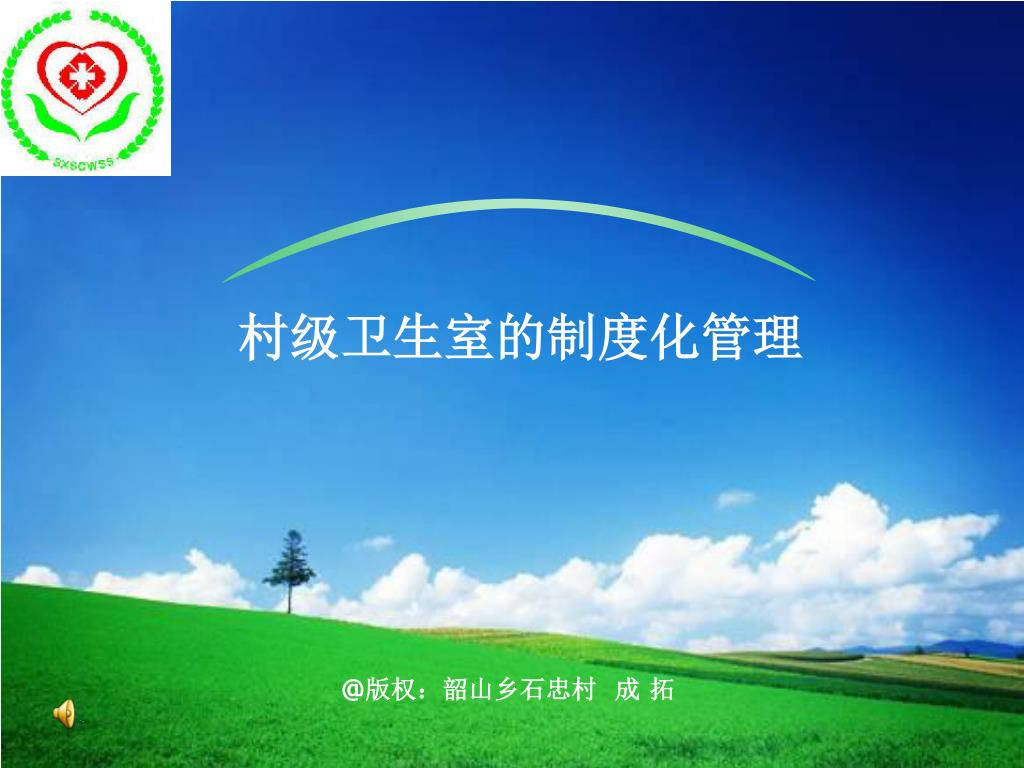 SXSCWSS

村级卫生室的制度化管理

@版权：韶山乡石忠村 成 拓